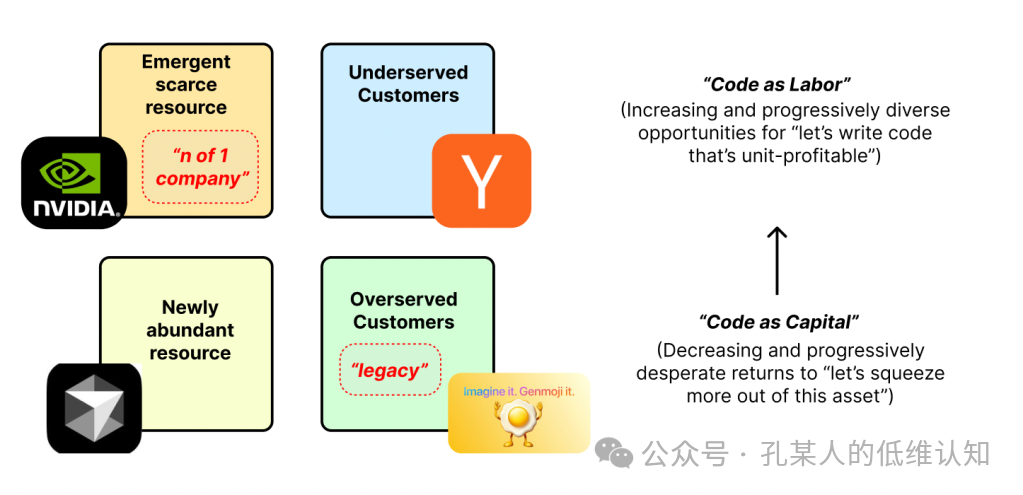 Emergent scarce resource

"n of 1 company"

NVIDIA.

Underserved Customers

Y

Newly abundant resource

Overserved Customers

"legacy"

Imagine it. Genmoji it.

"Code as Labor"
(Increasing and progressively diverse opportunities for "let's write code that's unit-profitable")

"Code as Capital"
(Decreasing and progressively desperate returns to "let's squeeze more out of this asset")

公众号 · 孔某人的低维认知